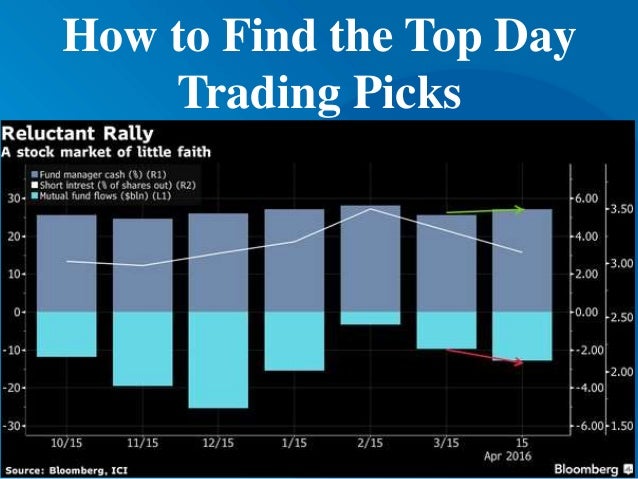 How to Find the Top Day Trading Picks

Reluctant Rally
A stock market of little faith

Fund manager cash (%) (R1)
Short intrest (% of shares out) (R2)
Mutual fund flows ($bln) (L1)

30
20
10
0
-10
-20
-30

6.00
4.00
2.00
0.00
-2.00
-4.00
-6.00

3.50
3.00
2.50
2.00
1.50

10/15 11/15 12/15 1/15 2/15 3/15 15
Apr 2016

Source: Bloomberg, ICI
Bloomberg